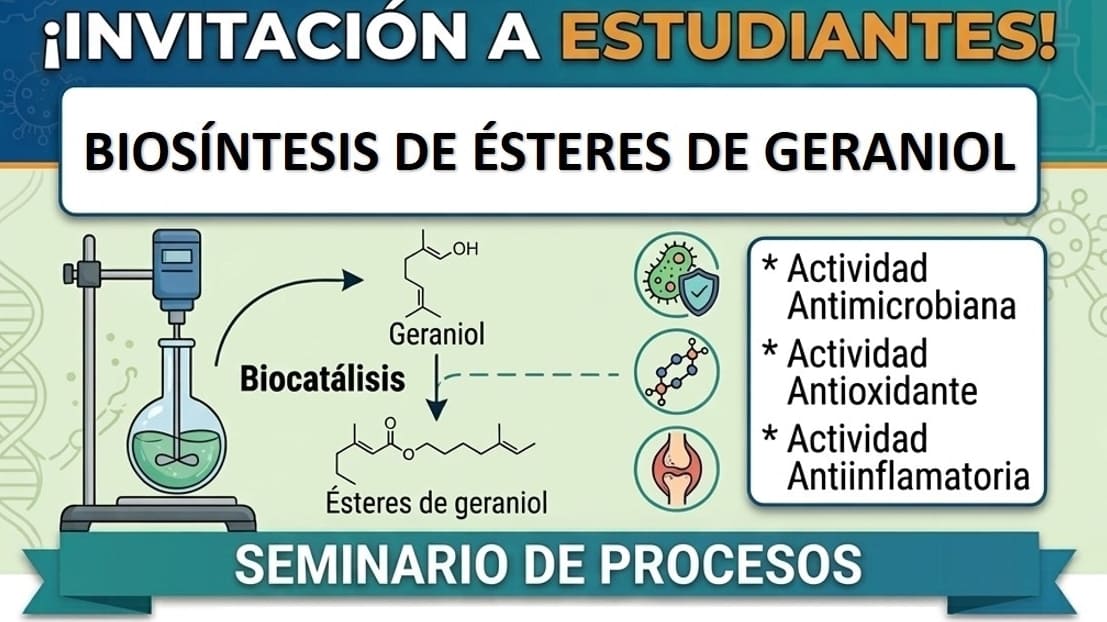 ¡INVITACIÓN A ESTUDIANTES!

BIOSÍNTESIS DE ÉSTERES DE GERANIOL

OH

Geraniol

Biocatálisis

O

O

Ésteres de geraniol

* Actividad Antimicrobiana
* Actividad Antioxidante
* Actividad Antiinflamatoria

SEMINARIO DE PROCESOS